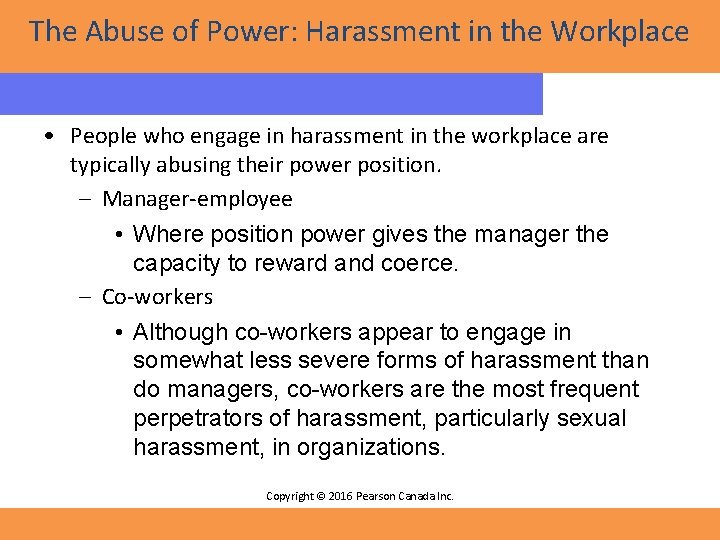 The Abuse of Power: Harassment in the Workplace

• People who engage in harassment in the workplace are typically abusing their power position.

– Manager-employee

• Where position power gives the manager the capacity to reward and coerce.

– Co-workers

• Although co-workers appear to engage in somewhat less severe forms of harassment than do managers, co-workers are the most frequent perpetrators of harassment, particularly sexual harassment, in organizations.

Copyright © 2016 Pearson Canada Inc.